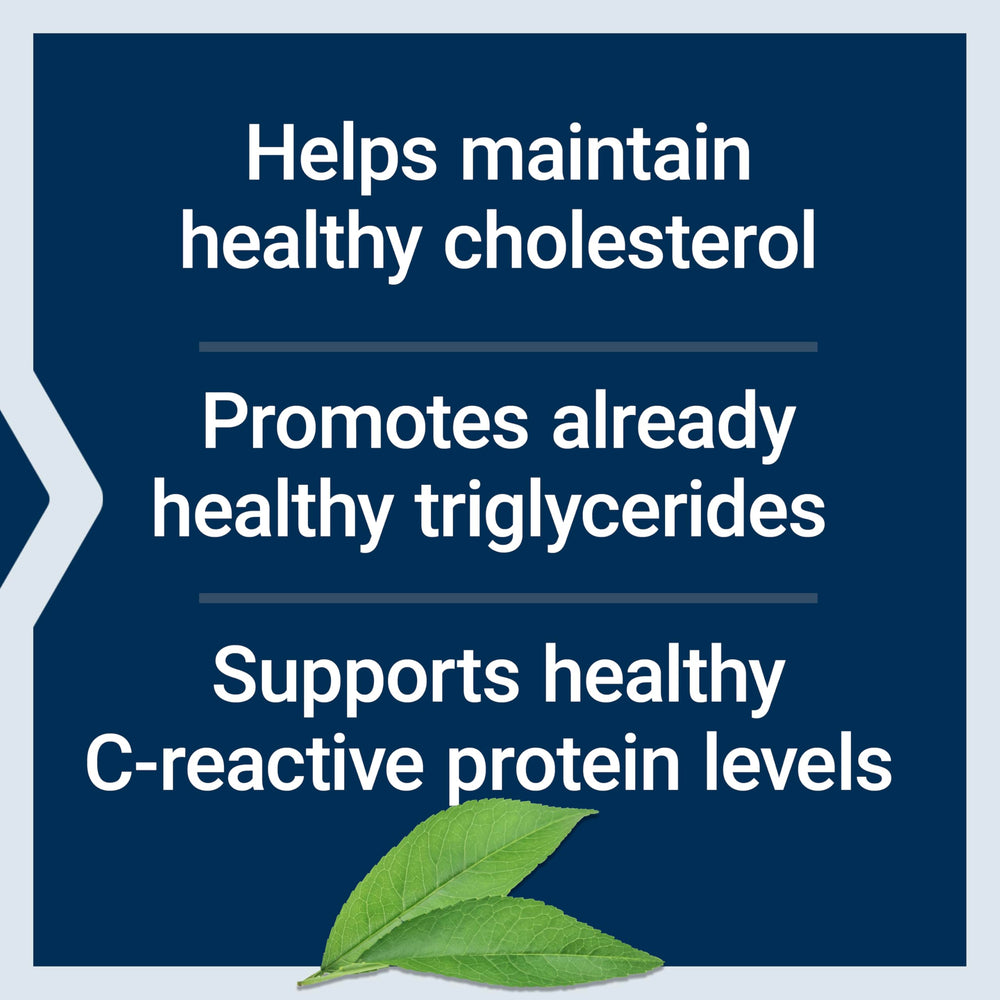 Helps maintain healthy cholesterol

Promotes already healthy triglycerides

Supports healthy C-reactive protein levels